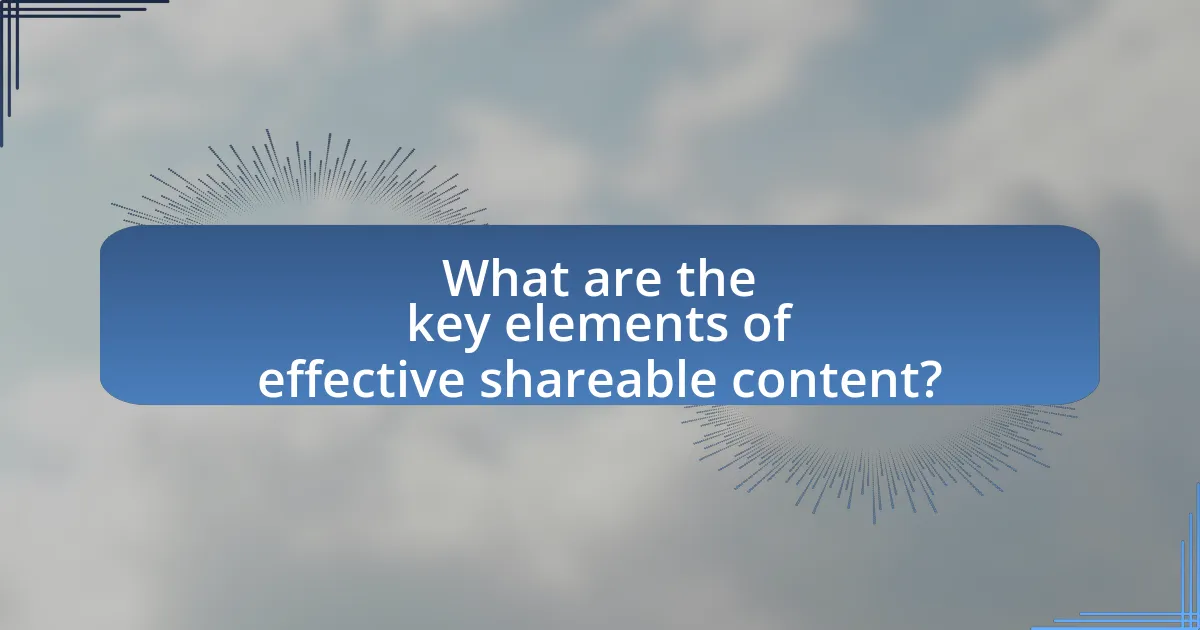 What are the key elements of effective shareable content?